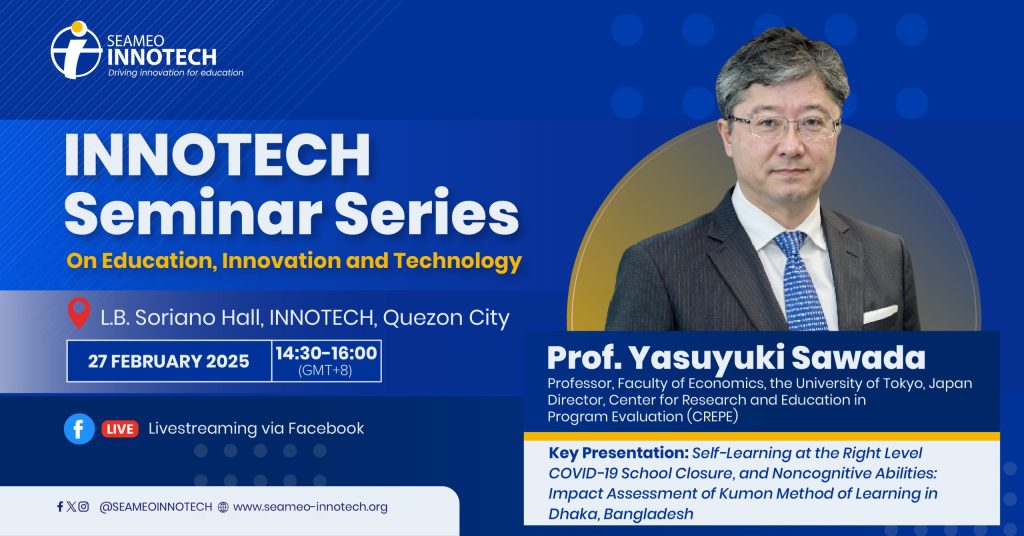 SEAMEO INNOTECH
Driving innovation for education

INNOTECH Seminar Series
On Education, Innovation and Technology

L.B. Soriano Hall, INNOTECH, Quezon City

27 FEBRUARY 2025
14:30-16:00 (GMT+8)

LIVE Livestreaming via Facebook

@SEAMEOINNOTECH www.seameo-innotech.org

Prof. Yasuyuki Sawada
Professor, Faculty of Economics, the University of Tokyo, Japan
Director, Center for Research and Education in Program Evaluation (CREPE)

Key Presentation: Self-Learning at the Right Level COVID-19 School Closure, and Noncognitive Abilities: Impact Assessment of Kumon Method of Learning in Dhaka, Bangladesh